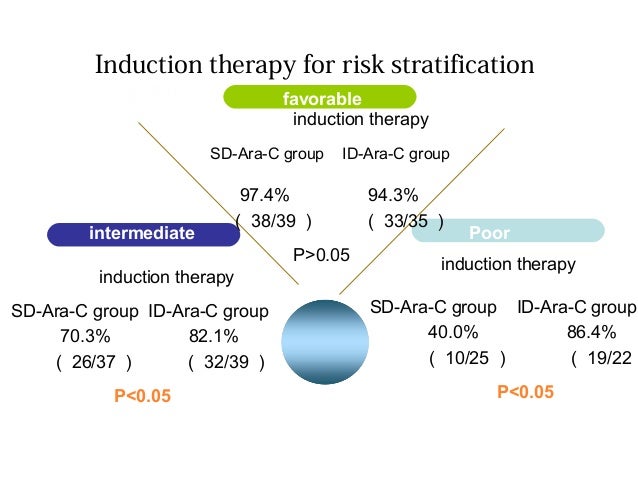 Induction therapy for risk stratification

favorable

induction therapy

SD-Ara-C group ID-Ara-C group

97.4% 94.3%

( 38/39 ) ( 33/35 )

P>0.05

intermediate

induction therapy

SD-Ara-C group ID-Ara-C group

70.3% 82.1%

( 26/37 ) ( 32/39 )

P<0.05

Poor

induction therapy

SD-Ara-C group ID-Ara-C group

40.0% 86.4%

( 10/25 ) ( 19/22

P<0.05